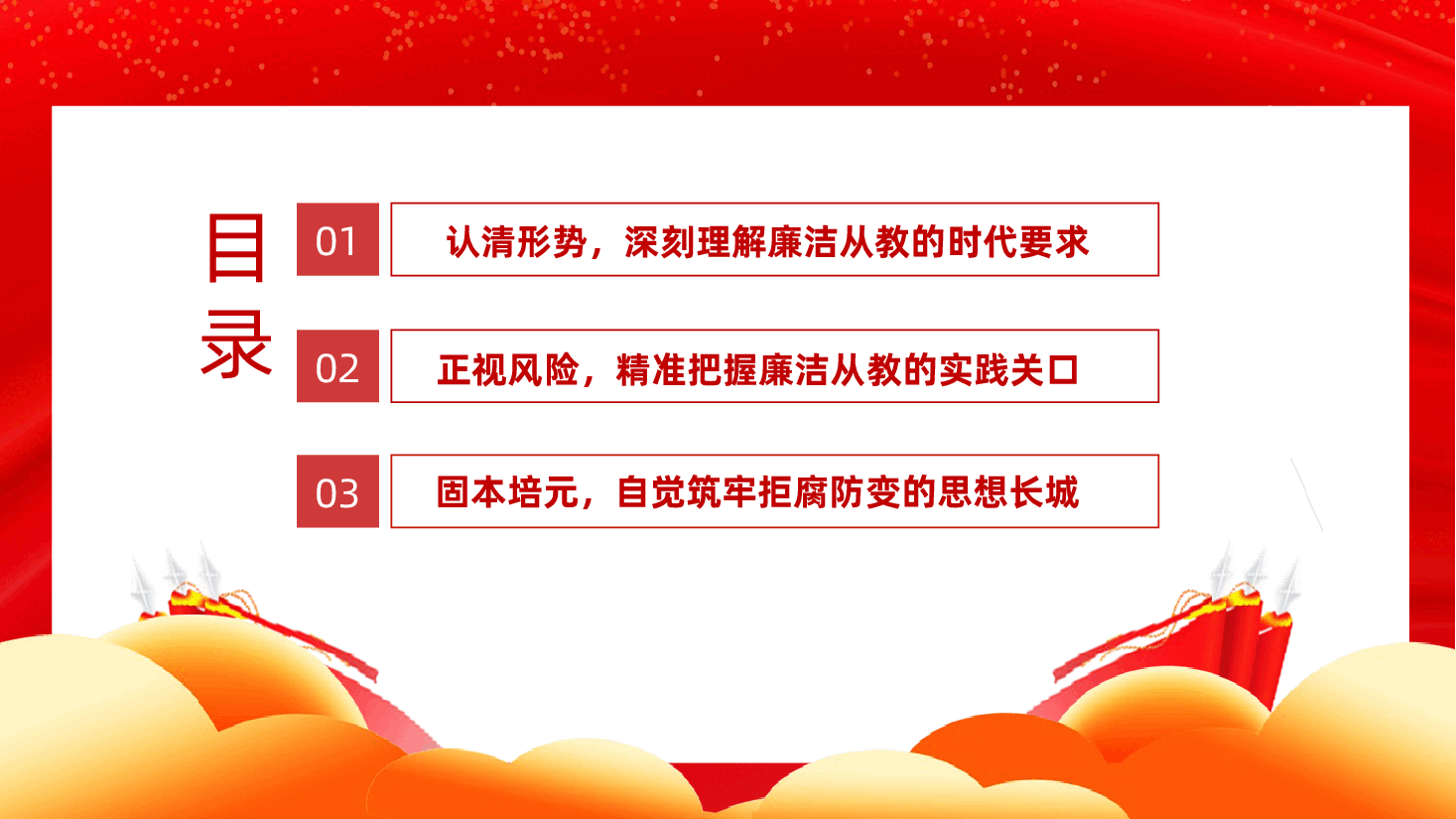 目录

01 认清形势，深刻理解廉洁从教的时代要求

02 正视风险，精准把握廉洁从教的实践关口

03 固本培元，自觉筑牢拒腐防变的思想长城